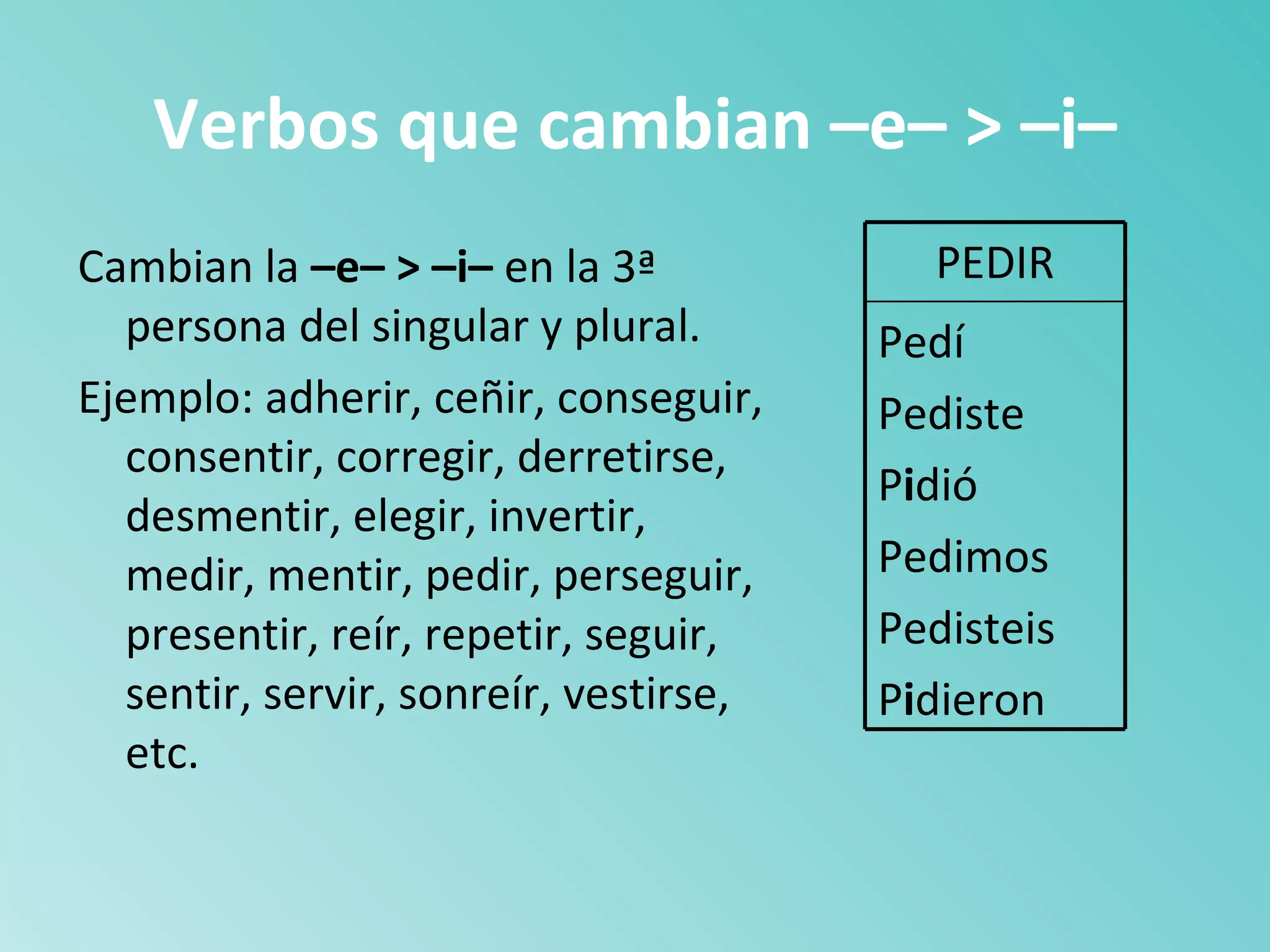 Verbos que cambian –e– > –i–

Cambian la –e– > –i– en la 3ª persona del singular y plural.

Ejemplo: adherir, ceñir, conseguir, consentir, corregir, derretirse, desmentir, elegir, invertir, medir, mentir, pedir, perseguir, presentir, reír, repetir, seguir, sentir, servir, sonreír, vestirse, etc.

| PEDIR |
|---|
| Pedí |
| Pediste |
| Pidió |
| Pedimos |
| Pedisteis |
| Pidieron |